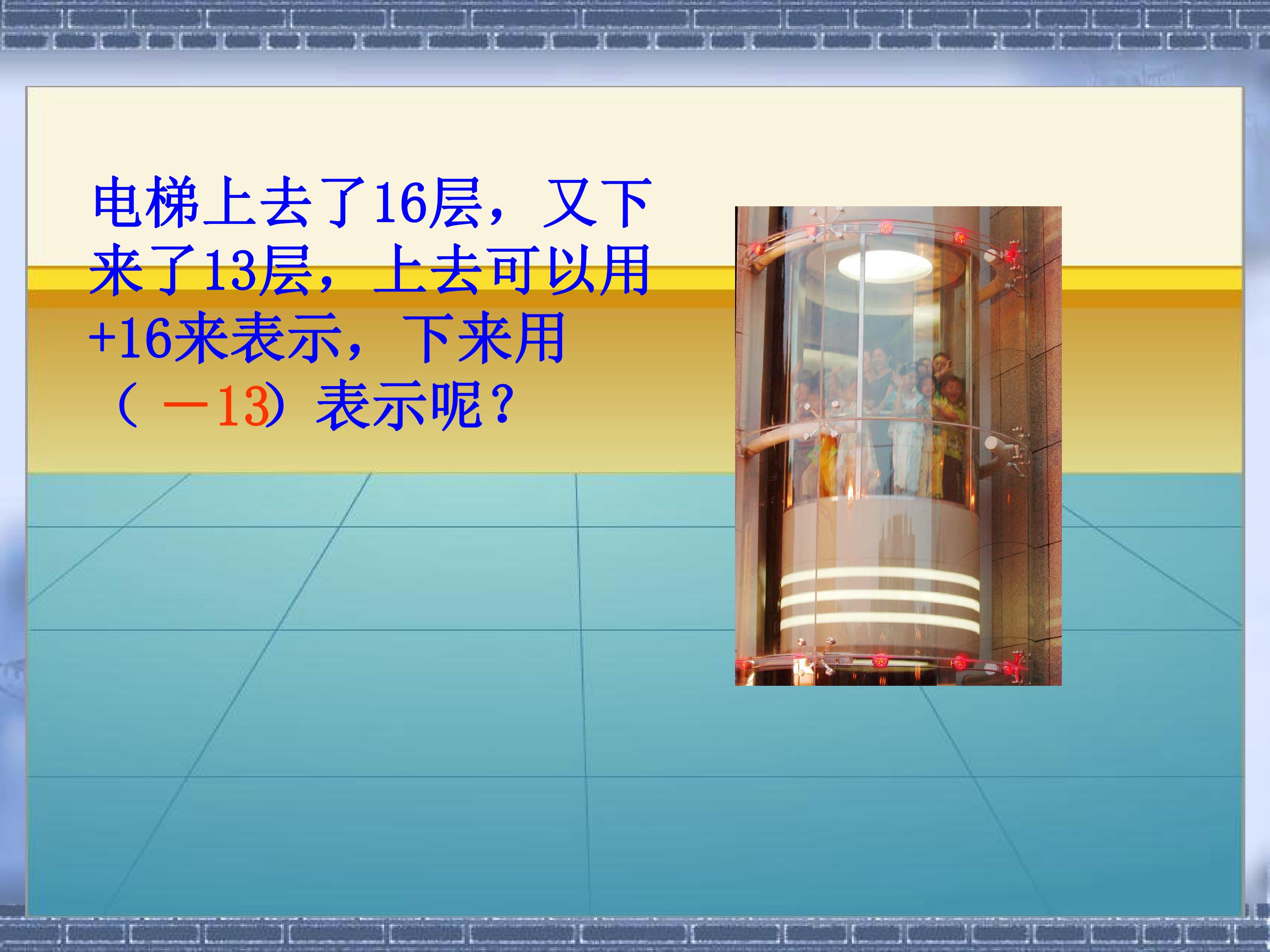 电梯上去了16层，又下来了13层，上去可以用+16来表示，下来用（－13）表示呢？